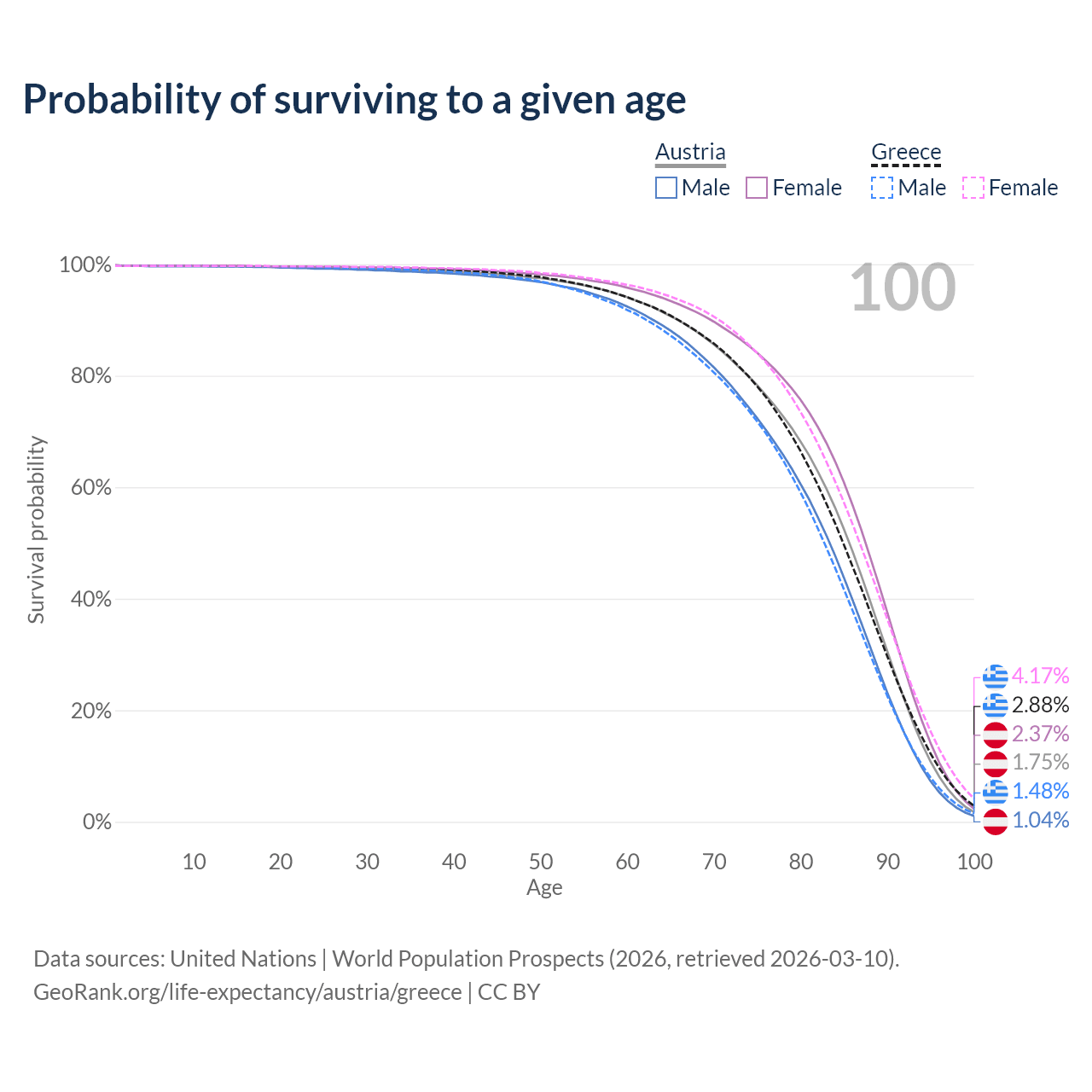 Probability of surviving to a given age

Austria
Male Female

Greece
Male Female

100

Survival probability

100%
80%
60%
40%
20%
0%

4.17%
2.88%
2.37%
1.75%
1.48%
1.04%

10 20 30 40 50 60 70 80 90 100
Age

Data sources: United Nations | World Population Prospects (2026, retrieved 2026-03-10).
GeoRank.org/life-expectancy/austria/greece | CC BY